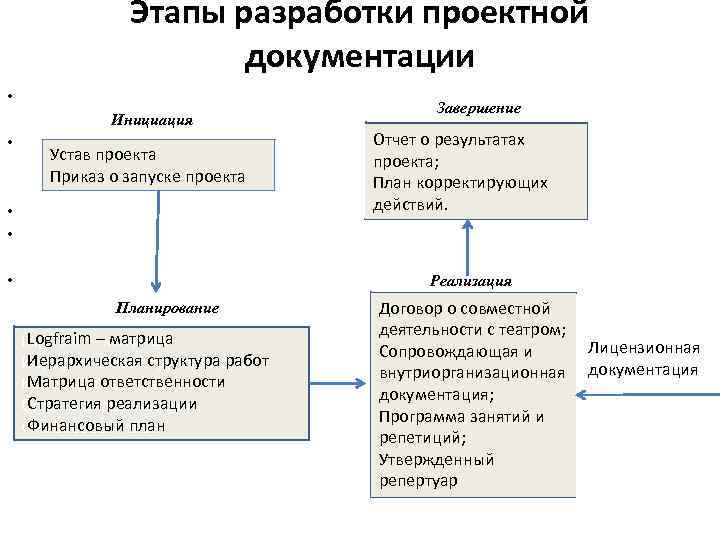 Этапы разработки проектной документации

Инициация

Устав проекта
Приказ о запуске проекта

Планирование

Logfraim – матрица
Иерархическая структура работ
Матрица ответственности
Стратегия реализации
Финансовый план

Завершение

Отчет о результатах проекта;
План корректирующих действий.

Реализация

Договор о совместной деятельности с театром;
Сопровождающая и внутриорганизационная документация;
Программа занятий и репетиций;
Утвержденный репертуар

Лицензионная документация